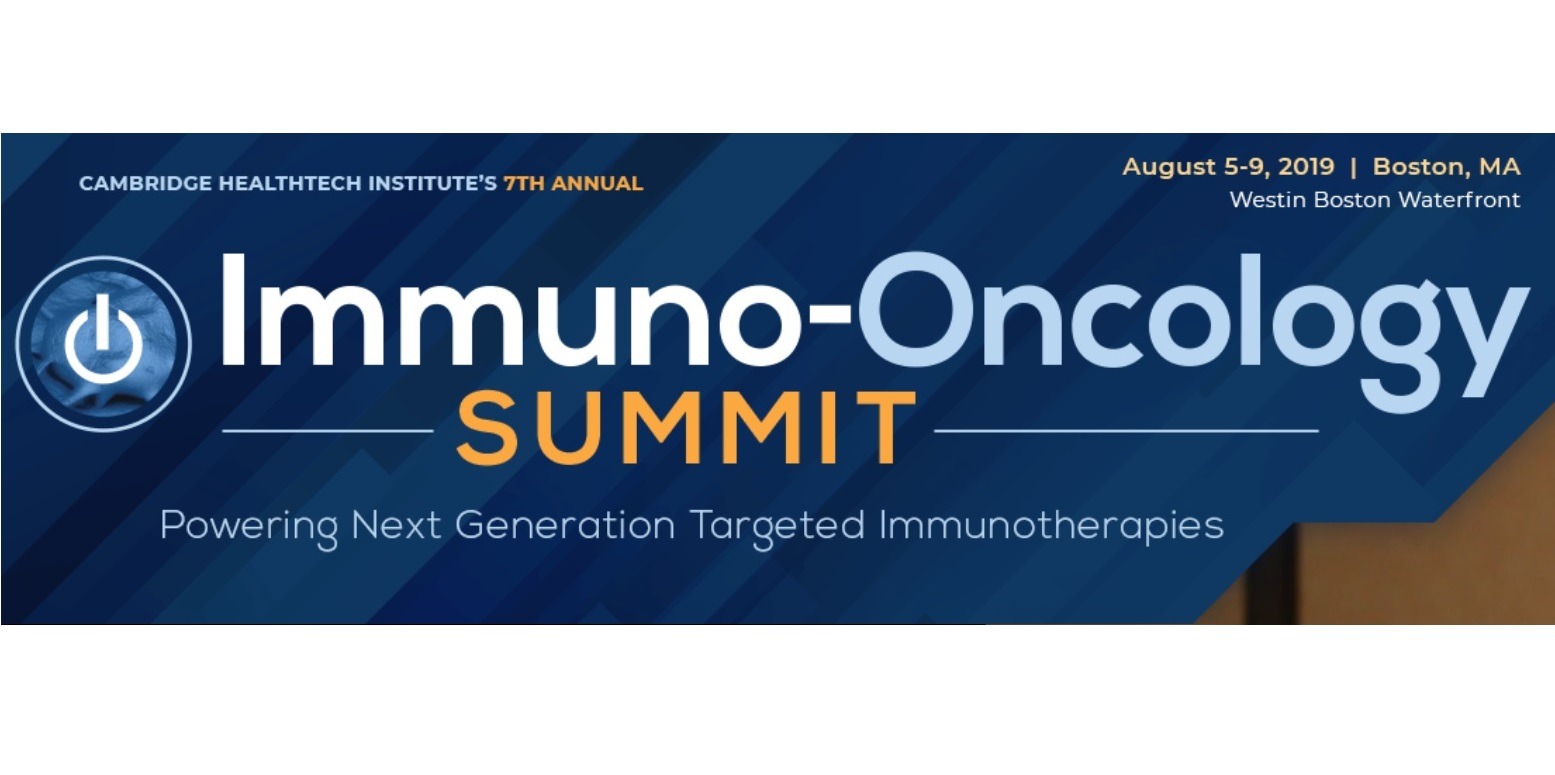 CAMBRIDGE HEALTHTECH INSTITUTE'S 7TH ANNUAL

August 5-9, 2019 | Boston, MA
Westin Boston Waterfront

Immuno-Oncology
SUMMIT

Powering Next Generation Targeted Immunotherapies